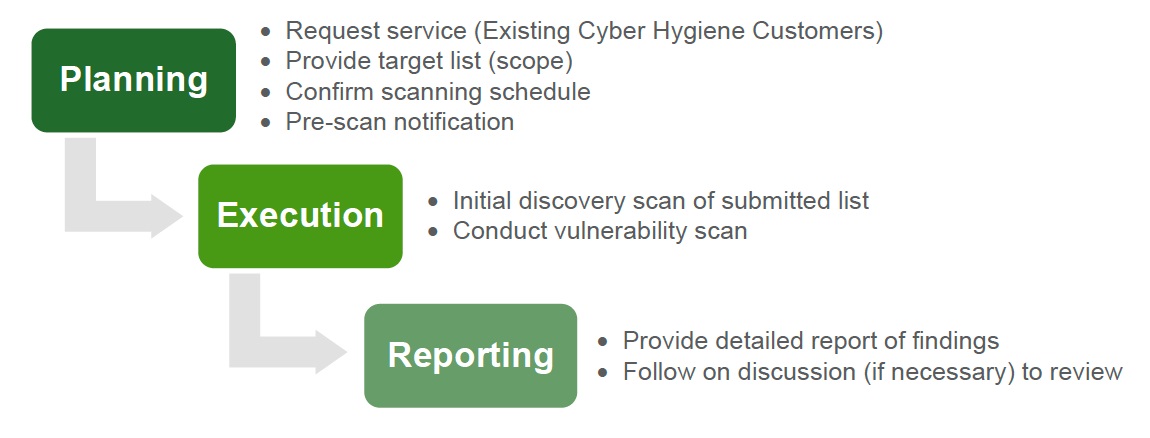 Planning

- Request service (Existing Cyber Hygiene Customers)
- Provide target list (scope)
- Confirm scanning schedule
- Pre-scan notification

Execution

- Initial discovery scan of submitted list
- Conduct vulnerability scan

Reporting

- Provide detailed report of findings
- Follow on discussion (if necessary) to review